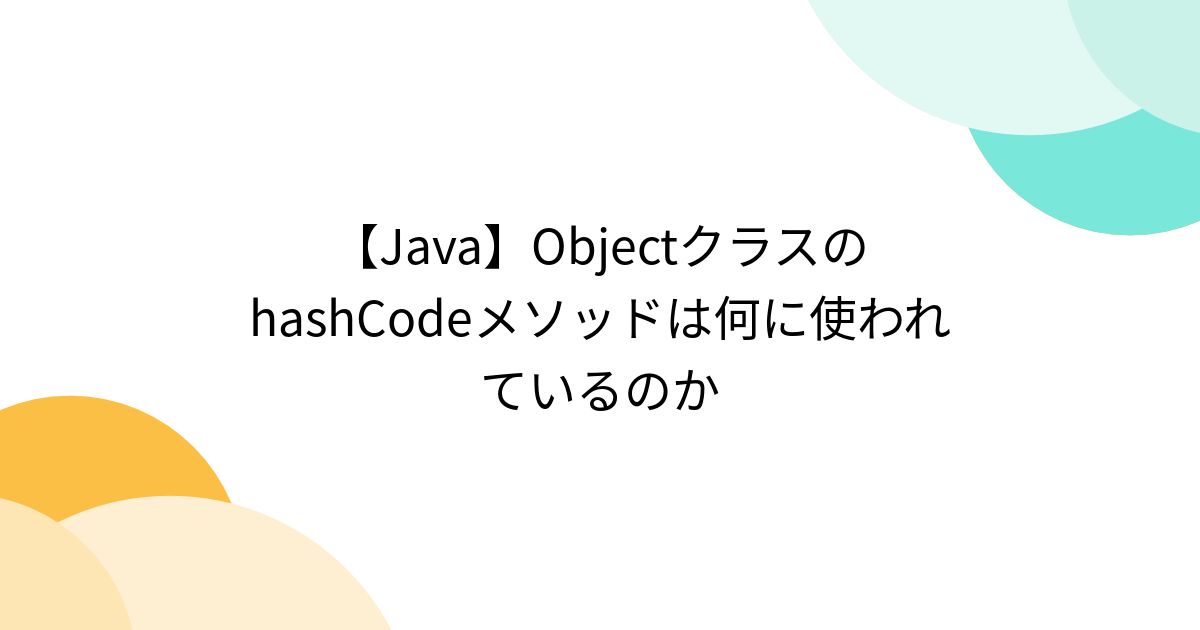 【Java】ObjectクラスのhashCodeメソッドは何に使われているのか